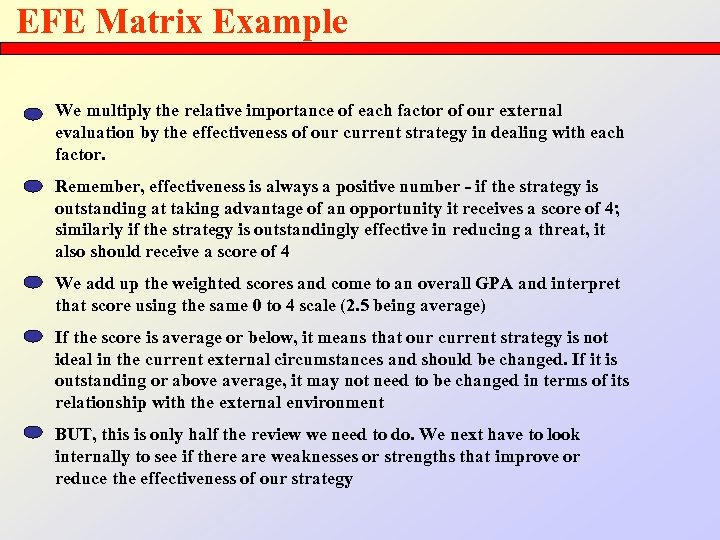 EFE Matrix Example

We multiply the relative importance of each factor of our external evaluation by the effectiveness of our current strategy in dealing with each factor.

Remember, effectiveness is always a positive number - if the strategy is outstanding at taking advantage of an opportunity it receives a score of 4; similarly if the strategy is outstandingly effective in reducing a threat, it also should receive a score of 4

We add up the weighted scores and come to an overall GPA and interpret that score using the same 0 to 4 scale (2.5 being average)

If the score is average or below, it means that our current strategy is not ideal in the current external circumstances and should be changed. If it is outstanding or above average, it may not need to be changed in terms of its relationship with the external environment

BUT, this is only half the review we need to do. We next have to look internally to see if there are weaknesses or strengths that improve or reduce the effectiveness of our strategy